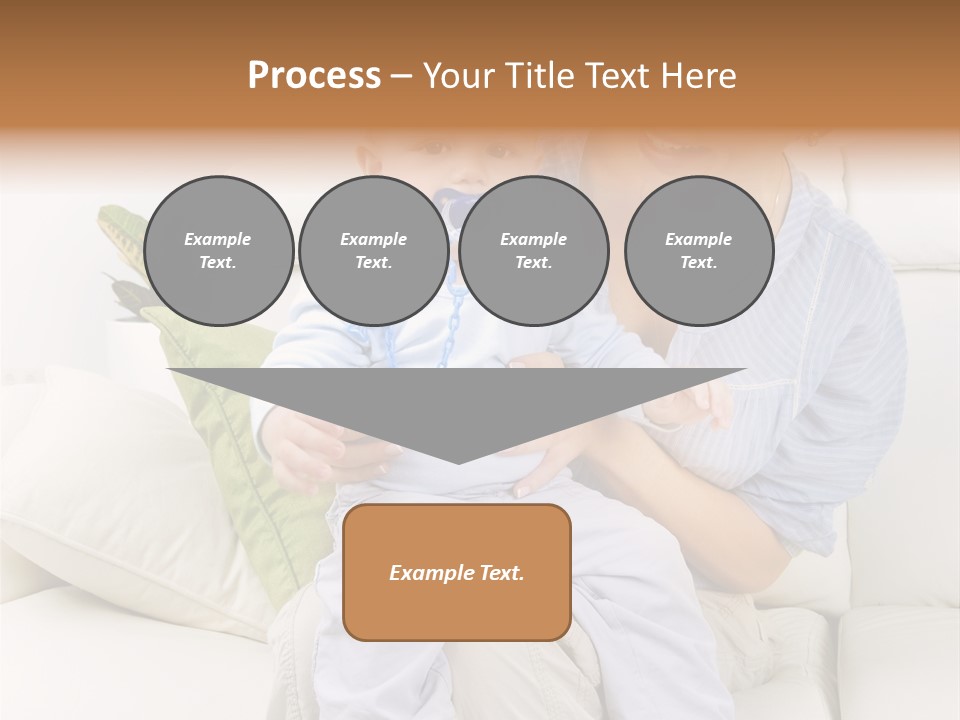 Process – Your Title Text Here

Example Text.

Example Text.

Example Text.

Example Text.

Example Text.